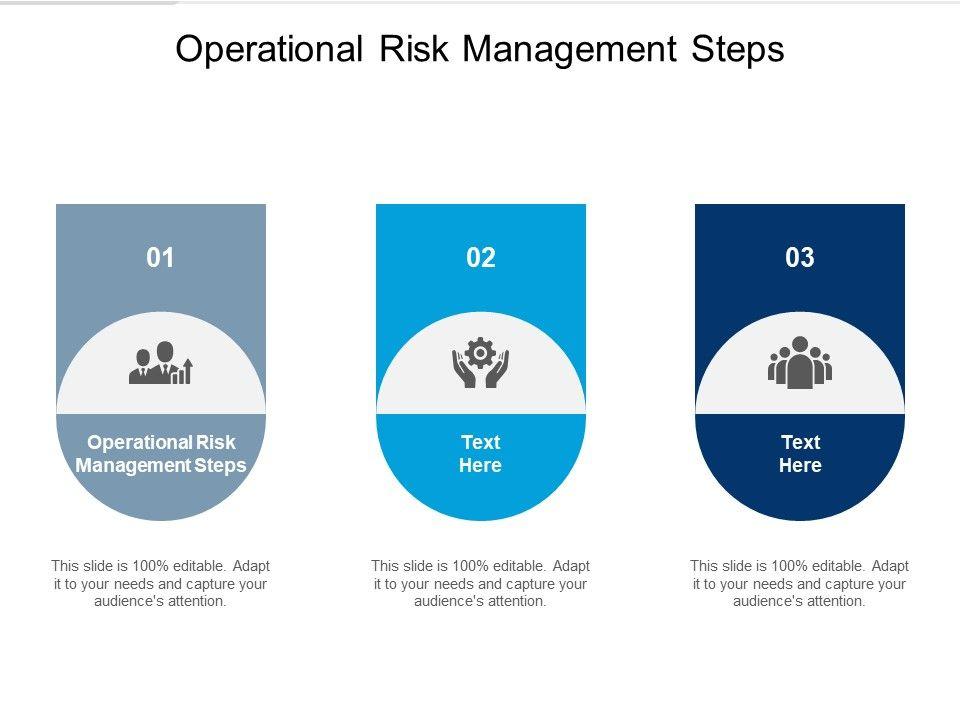 Operational Risk Management Steps

01

Operational Risk Management Steps

This slide is 100% editable. Adapt it to your needs and capture your audience's attention.

02

Text Here

This slide is 100% editable. Adapt it to your needs and capture your audience's attention.

03

Text Here

This slide is 100% editable. Adapt it to your needs and capture your audience's attention.